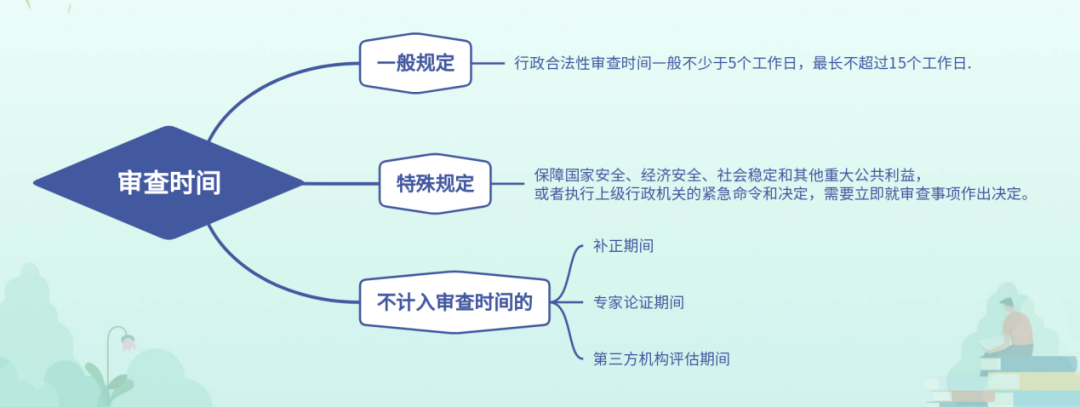 审查时间

一般规定

行政合法性审查时间一般不少于5个工作日，最长不超过15个工作日.

特殊规定

保障国家安全、经济安全、社会稳定和其他重大公共利益，或者执行上级行政机关的紧急命令和决定，需要立即就审查事项作出决定。

不计入审查时间的

补正期间

专家论证期间

第三方机构评估期间